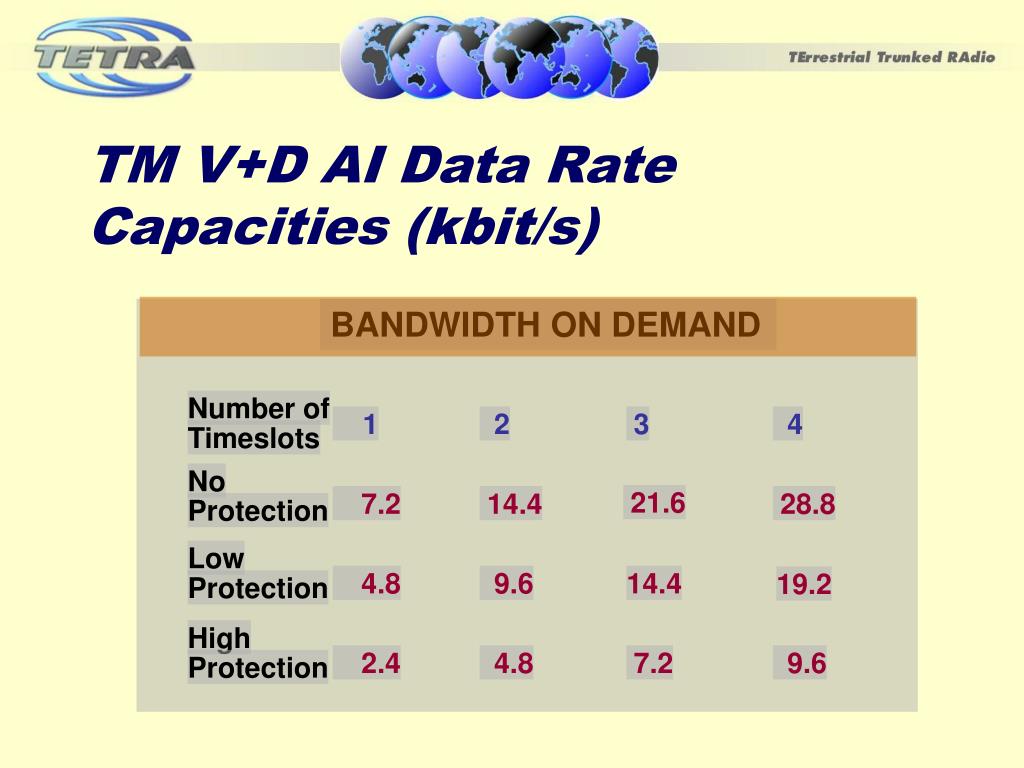 TETRA

TErrestrial Trunked RAdio

TM V+D AI Data Rate Capacities (kbit/s)

BANDWIDTH ON DEMAND

| Number of Timeslots | 1 | 2 | 3 | 4 |
|---|---|---|---|---|
| No Protection | 7.2 | 14.4 | 21.6 | 28.8 |
| Low Protection | 4.8 | 9.6 | 14.4 | 19.2 |
| High Protection | 2.4 | 4.8 | 7.2 | 9.6 |